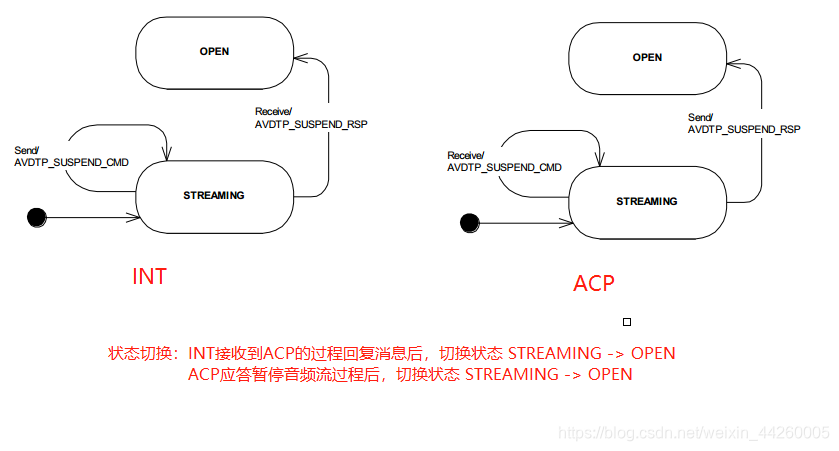 OPEN

Receive/
AVDTP_SUSPEND_RSP

Send/
AVDTP_SUSPEND_CMD

STREAMING

INT

OPEN

Send/
AVDTP_SUSPEND_RSP

Receive/
AVDTP_SUSPEND_CMD

STREAMING

ACP

状态切换：INT接收到ACP的过程回复消息后，切换状态 STREAMING -> OPEN
ACP应答暂停音频流过程后，切换状态 STREAMING -> OPEN

https://blog.csdn.net/weixin_44260005